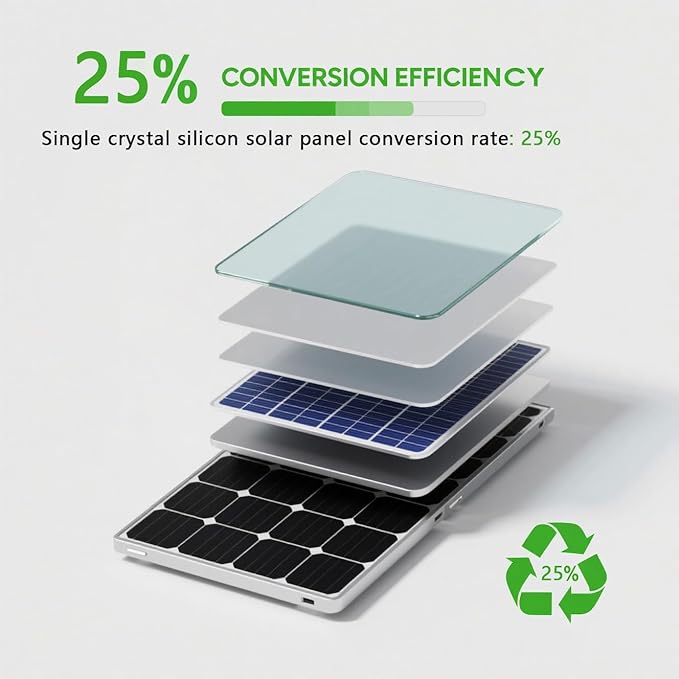 25% CONVERSION EFFICIENCY

Single crystal silicon solar panel conversion rate: 25%

25%